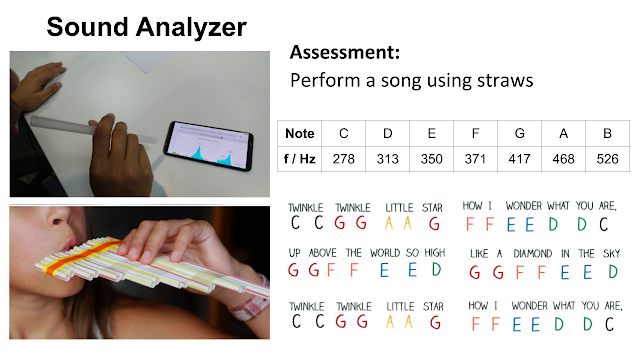 Sound Analyzer

Assessment:
Perform a song using straws

| Note | C | D | E | F | G | A | B |
|---|---|---|---|---|---|---|---|
| f / Hz | 278 | 313 | 350 | 371 | 417 | 468 | 526 |

TWINKLE TWINKLE LITTLE STAR
C C G G A A G

HOW I WONDER WHAT YOU ARE,
F F E E D D C

UP ABOVE THE WORLD SO HIGH
G G F F E E D

LIKE A DIAMOND IN THE SKY
G G F F E E D

TWINKLE TWINKLE LITTLE STAR
C C G G A A G

HOW I WONDER WHAT YOU ARE,
F F E E D D C